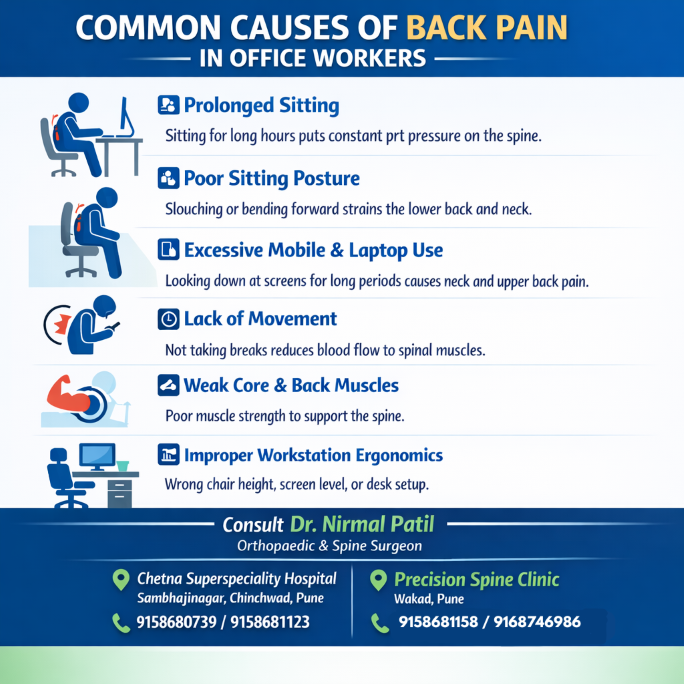 COMMON CAUSES OF BACK PAIN
IN OFFICE WORKERS

Prolonged Sitting
Sitting for long hours puts constant prt pressure on the spine.

Poor Sitting Posture
Slouching or bending forward strains the lower back and neck.

Excessive Mobile & Laptop Use
Looking down at screens for long periods causes neck and upper back pain.

Lack of Movement
Not taking breaks reduces blood flow to spinal muscles.

Weak Core & Back Muscles
Poor muscle strength to support the spine.

Improper Workstation Ergonomics
Wrong chair height, screen level, or desk setup.

Consult Dr. Nirmal Patil
Orthopaedic & Spine Surgeon

Chetna Superspeciality Hospital
Sambhajinagar, Chinchwad, Pune
9158680739 / 9158681123

Precision Spine Clinic
Wakad, Pune
9158681158 / 9168746986